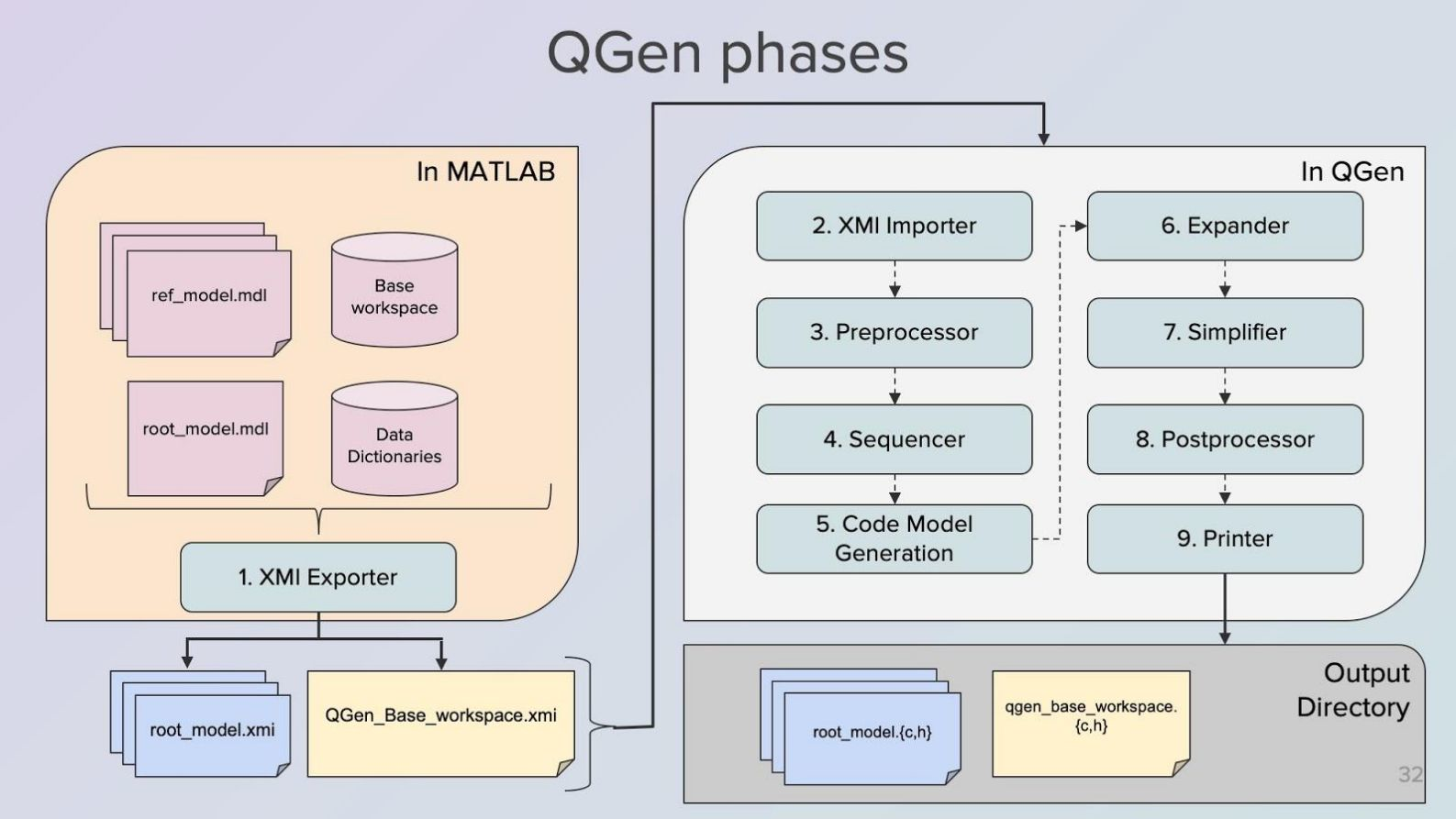 QGen phases

In MATLAB

ref_model.mdl

Base workspace

root_model.mdl

Data Dictionaries

1. XMI Exporter

root_model.xmi

QGen_Base_workspace.xmi

In QGen

2. XMI Importer

3. Preprocessor

4. Sequencer

5. Code Model Generation

6. Expander

7. Simplifier

8. Postprocessor

9. Printer

Output Directory

root_model.{c,h}

qgen_base_workspace.{c,h}

32